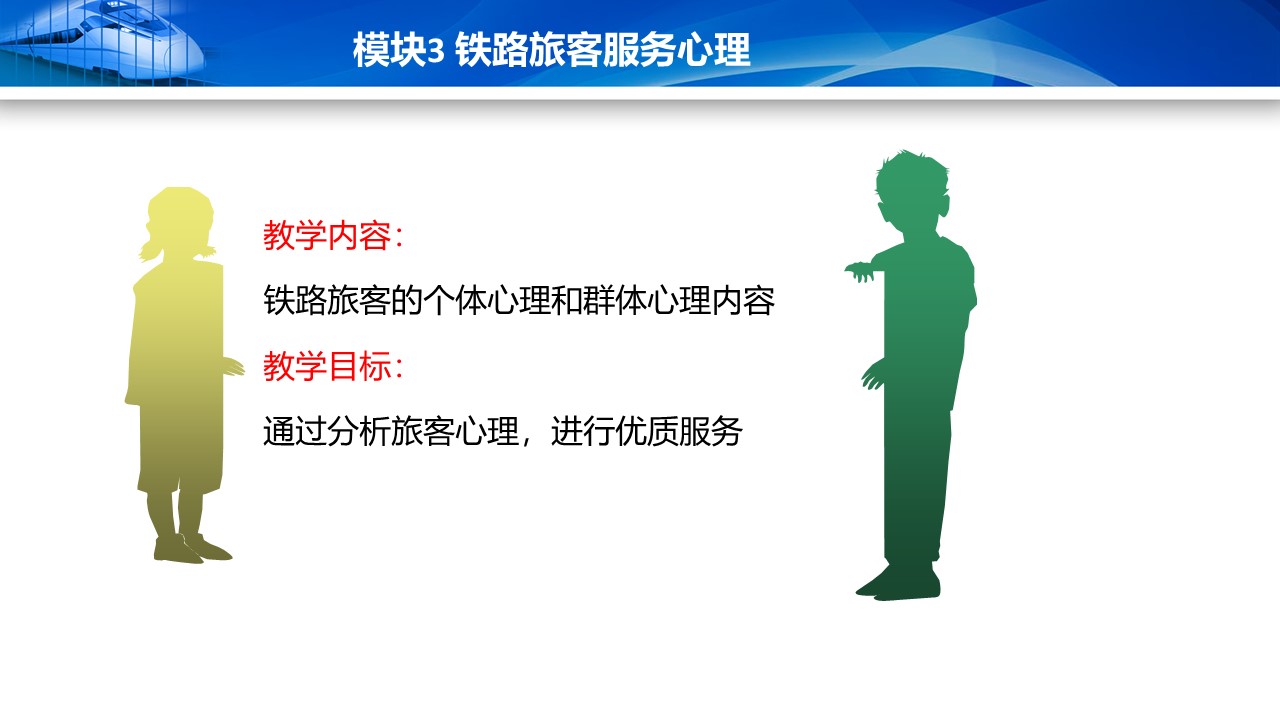 模块3 铁路旅客服务心理

教学内容：

铁路旅客的个体心理和群体心理内容

教学目标：

通过分析旅客心理，进行优质服务